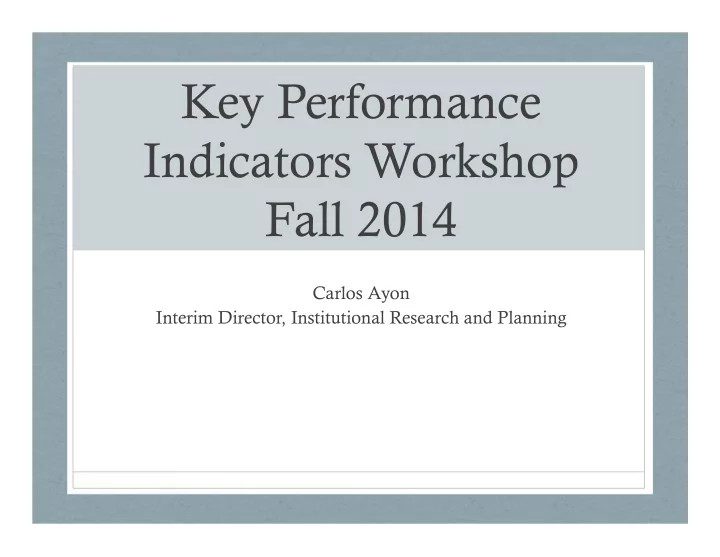 Key Performance Indicators Workshop Fall 2014

Carlos Ayon
Interim Director, Institutional Research and Planning